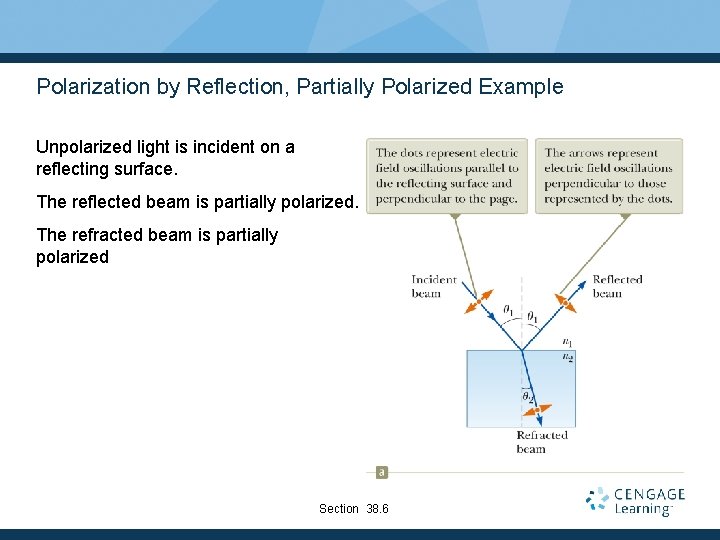 Polarization by Reflection, Partially Polarized Example

Unpolarized light is incident on a reflecting surface.

The reflected beam is partially polarized.

The refracted beam is partially polarized

The dots represent electric field oscillations parallel to the reflecting surface and perpendicular to the page.

The arrows represent electric field oscillations perpendicular to those represented by the dots.

Incident beam

Reflected beam

$\theta_1$ $\theta_1$

$n_1$

$n_2$

$\theta_2$

Refracted beam

a

Section 38.6

CENGAGE Learning